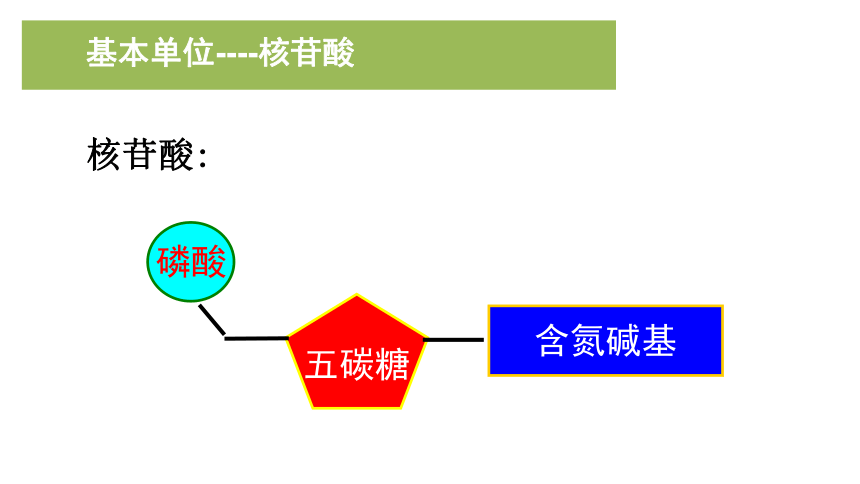 基本单位----核苷酸

核苷酸:

磷酸

五碳糖

含氮碱基